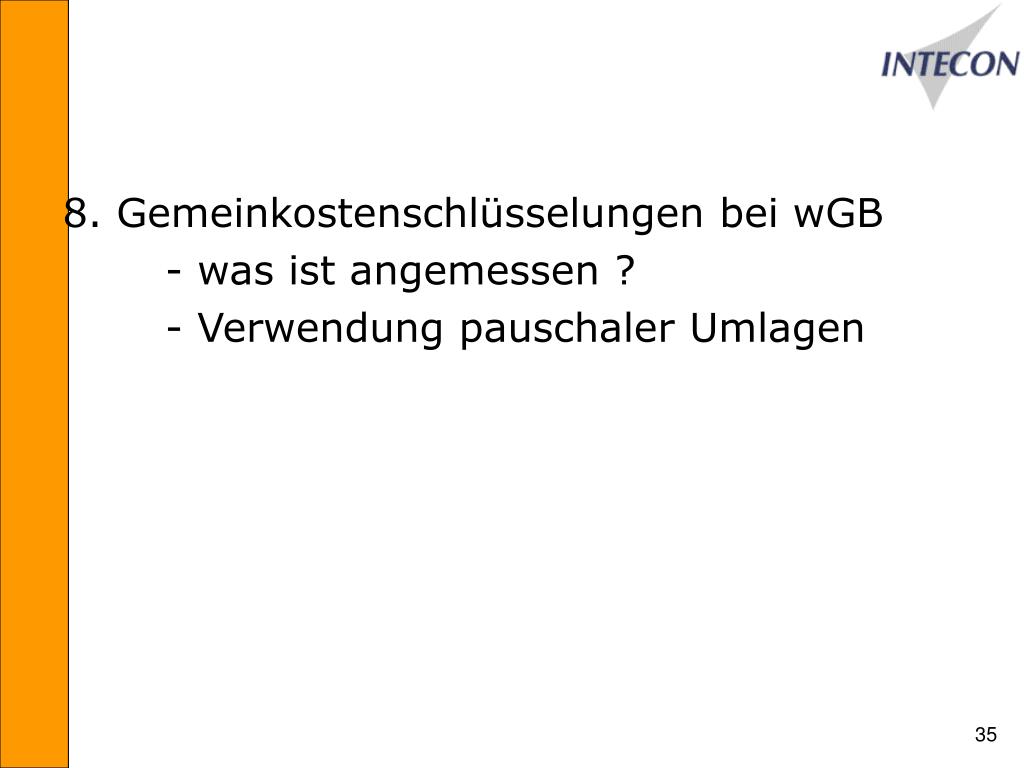 INTECON

8. Gemeinkostenschlüsselungen bei wGB
- was ist angemessen ?
- Verwendung pauschaler Umlagen

35